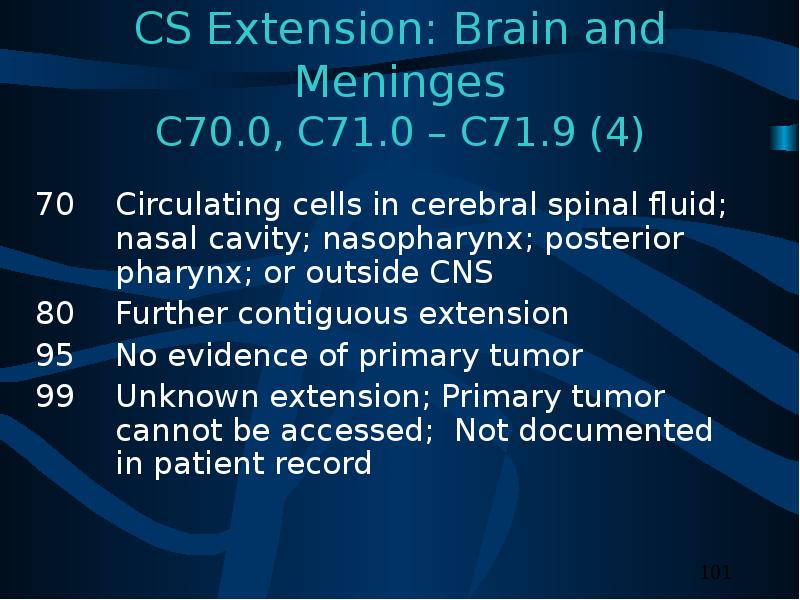 CS Extension: Brain and Meninges
C70.0, C71.0 – C71.9 (4)

70 Circulating cells in cerebral spinal fluid; nasal cavity; nasopharynx; posterior pharynx; or outside CNS
80 Further contiguous extension
95 No evidence of primary tumor
99 Unknown extension; Primary tumor cannot be accessed; Not documented in patient record

101